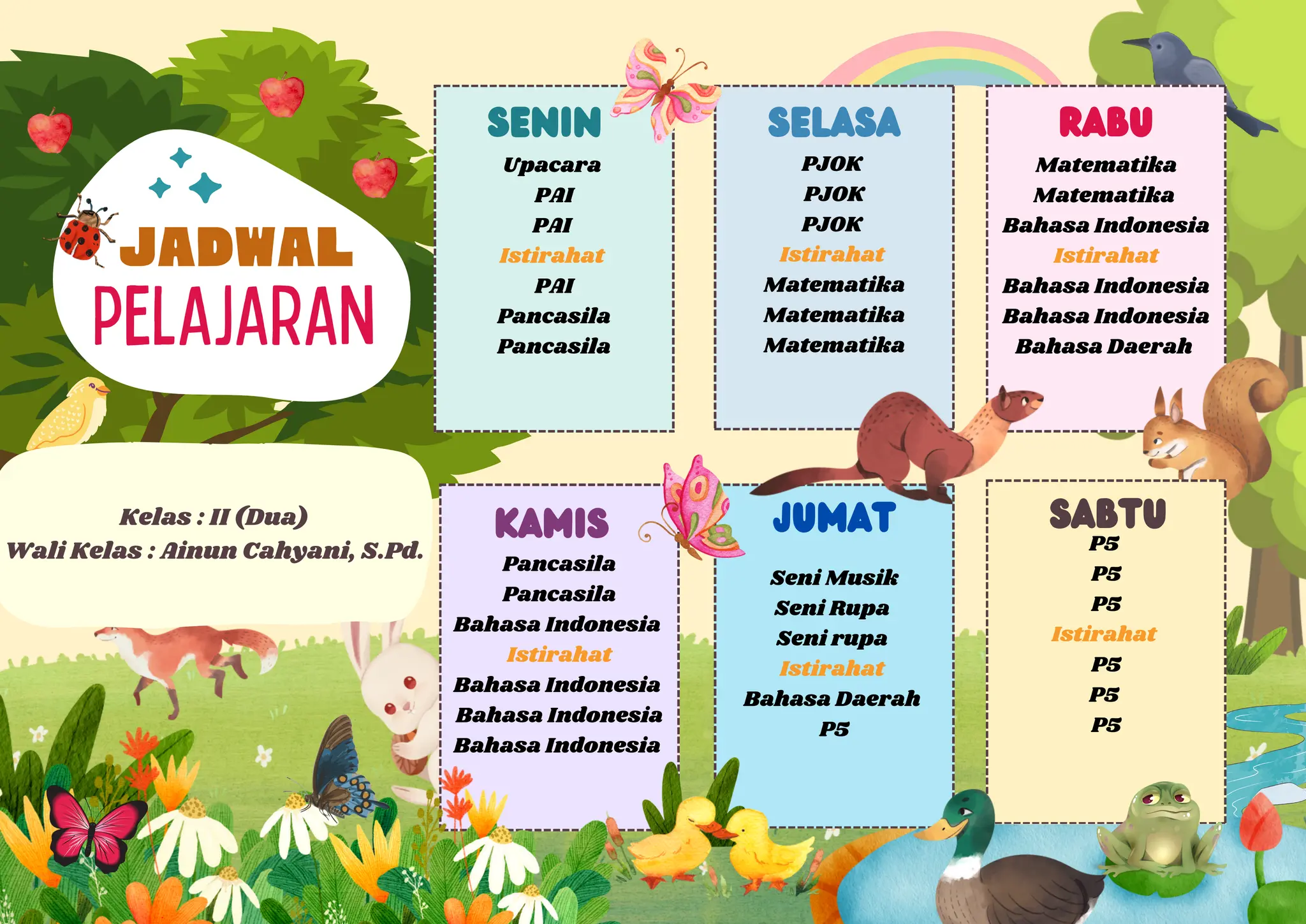 JADWAL
PELAJARAN

Kelas : II (Dua)
Wali Kelas : Ainun Cahyani, S.Pd.

SENIN
Upacara
PAI
PAI
Istirahat
PAI
Pancasila
Pancasila

SELASA
PJOK
PJOK
PJOK
Istirahat
Matematika
Matematika
Matematika

RABU
Matematika
Matematika
Bahasa Indonesia
Istirahat
Bahasa Indonesia
Bahasa Indonesia
Bahasa Daerah

KAMIS
Pancasila
Pancasila
Bahasa Indonesia
Istirahat
Bahasa Indonesia
Bahasa Indonesia
Bahasa Indonesia

JUMAT
Seni Musik
Seni Rupa
Seni rupa
Istirahat
Bahasa Daerah
P5

SABTU
P5
P5
P5
Istirahat
P5
P5
P5